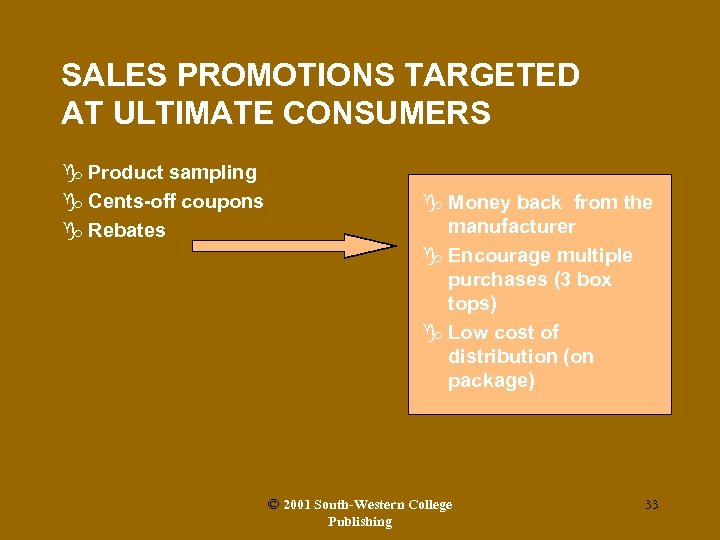 SALES PROMOTIONS TARGETED AT ULTIMATE CONSUMERS

Product sampling
Cents-off coupons
Rebates

Money back from the manufacturer
Encourage multiple purchases (3 box tops)
Low cost of distribution (on package)

© 2001 South-Western College Publishing

33